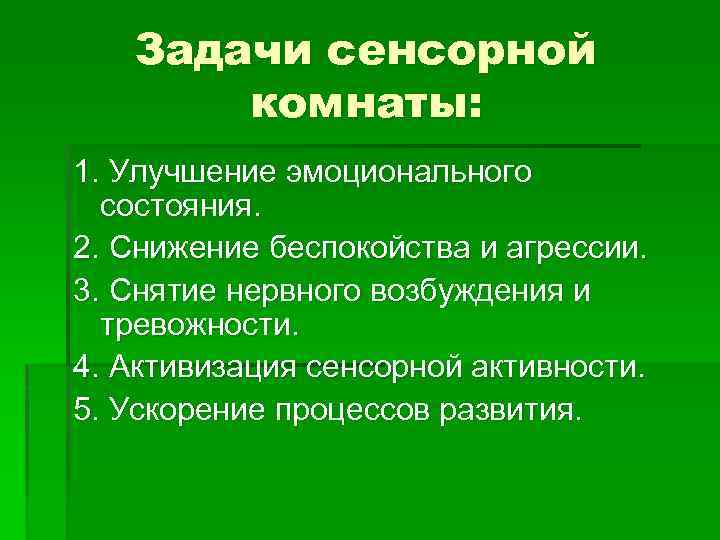 Задачи сенсорной комнаты:

1. Улучшение эмоционального состояния.

2. Снижение беспокойства и агрессии.

3. Снятие нервного возбуждения и тревожности.

4. Активизация сенсорной активности.

5. Ускорение процессов развития.